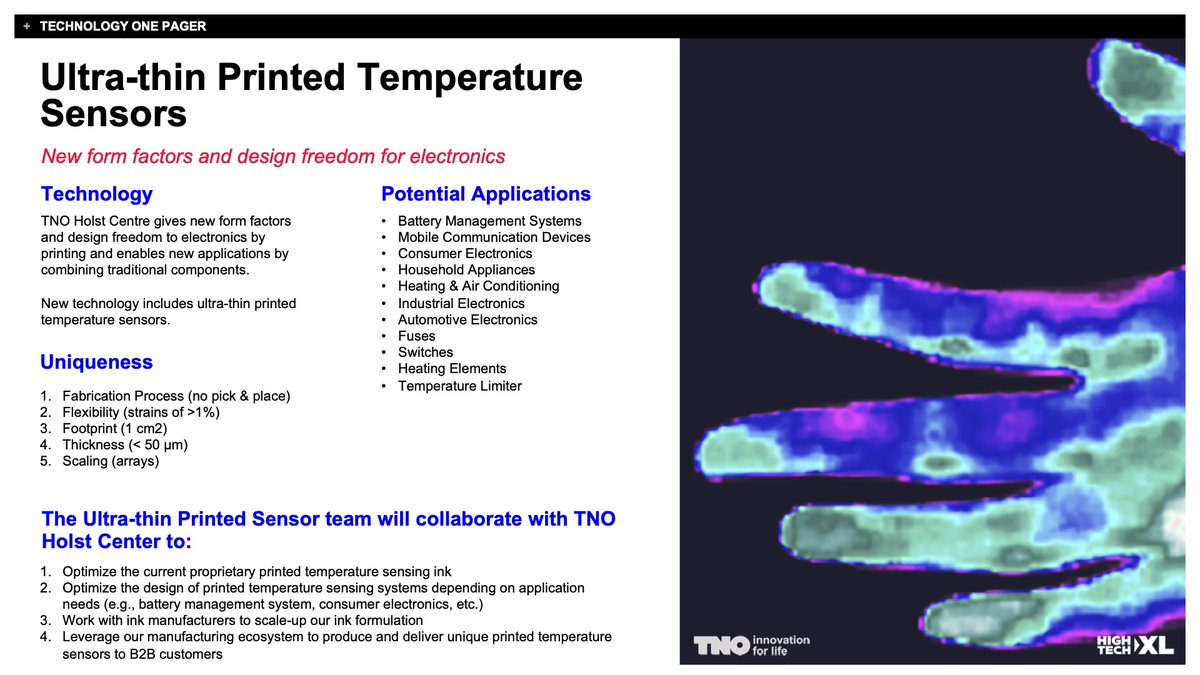 + TECHNOLOGY ONE PAGER

Ultra-thin Printed Temperature Sensors

New form factors and design freedom for electronics

Technology

TNO Holst Centre gives new form factors and design freedom to electronics by printing and enables new applications by combining traditional components.

New technology includes ultra-thin printed temperature sensors.

Uniqueness

1. Fabrication Process (no pick & place)
2. Flexibility (strains of >1%)
3. Footprint (1 cm2)
4. Thickness (< 50 µm)
5. Scaling (arrays)

Potential Applications

• Battery Management Systems
• Mobile Communication Devices
• Consumer Electronics
• Household Appliances
• Heating & Air Conditioning
• Industrial Electronics
• Automotive Electronics
• Fuses
• Switches
• Heating Elements
• Temperature Limiter

The Ultra-thin Printed Sensor team will collaborate with TNO Holst Center to:

1. Optimize the current proprietary printed temperature sensing ink
2. Optimize the design of printed temperature sensing systems depending on application needs (e.g., battery management system, consumer electronics, etc.)
3. Work with ink manufacturers to scale-up our ink formulation
4. Leverage our manufacturing ecosystem to produce and deliver unique printed temperature sensors to B2B customers

TNO innovation for life

HIGH TECH XL